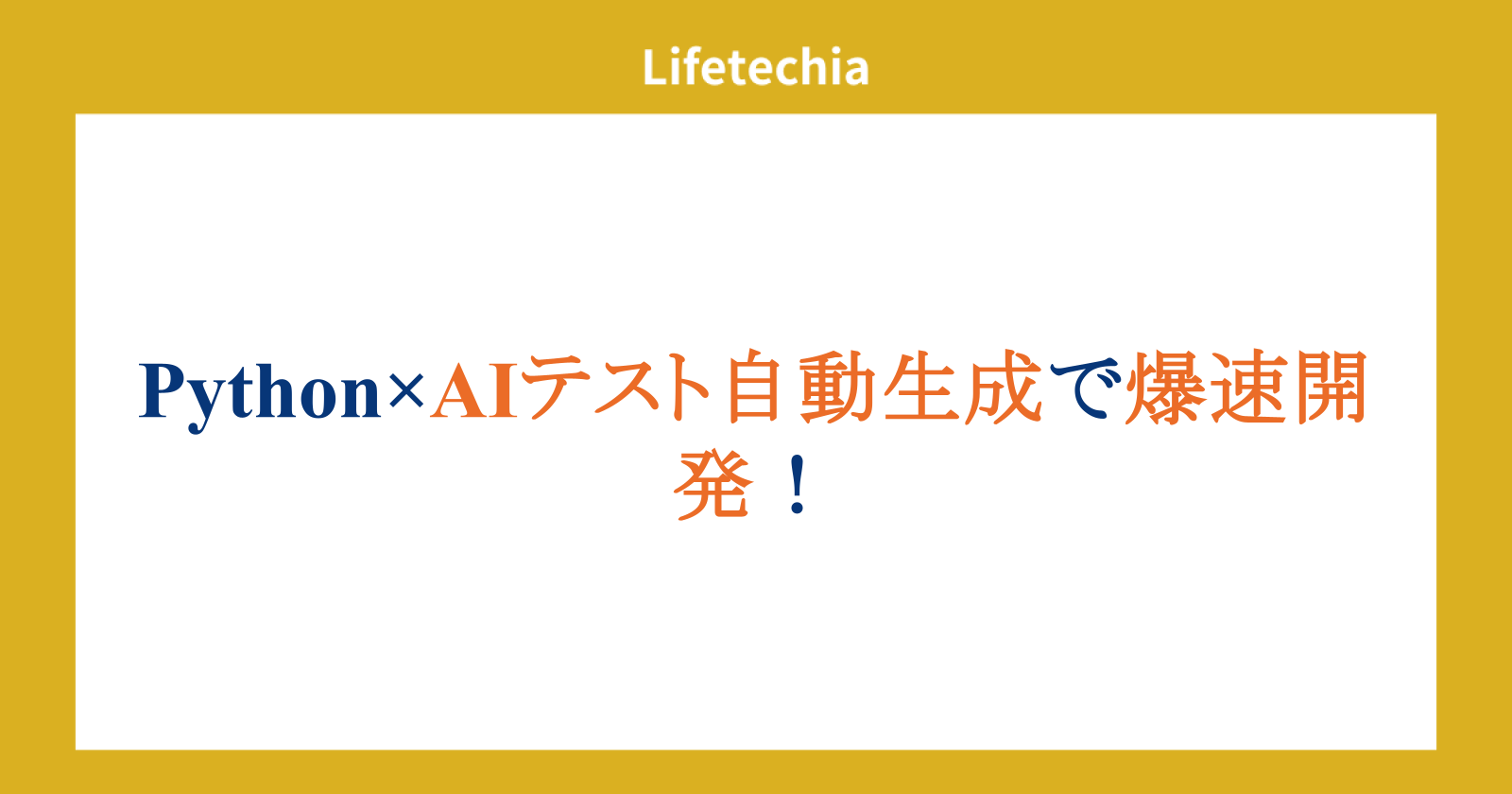 Lifetechia

Python×AIテスト自動生成で爆速開発！